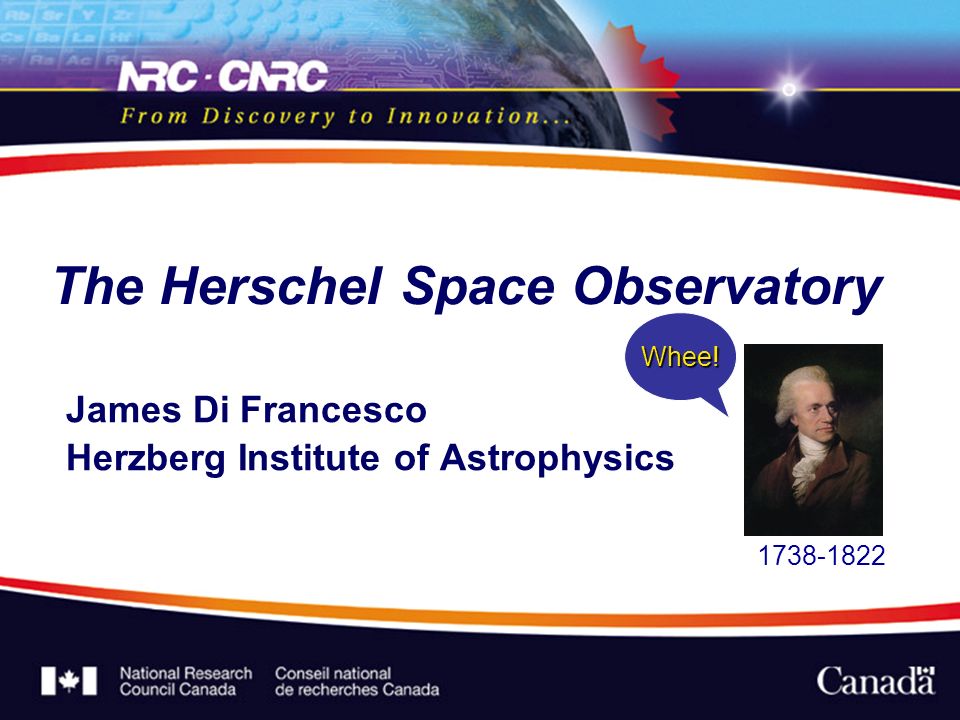 Rb Sr Y Zr
Cs Ba La Hf
Fr Ra Ac Rf

NRC · CNRC
From Discovery to Innovation...

The Herschel Space Observatory

Whee!

James Di Francesco
Herzberg Institute of Astrophysics

1738-1822

National Research Council Canada
Conseil national de recherches Canada

Canada